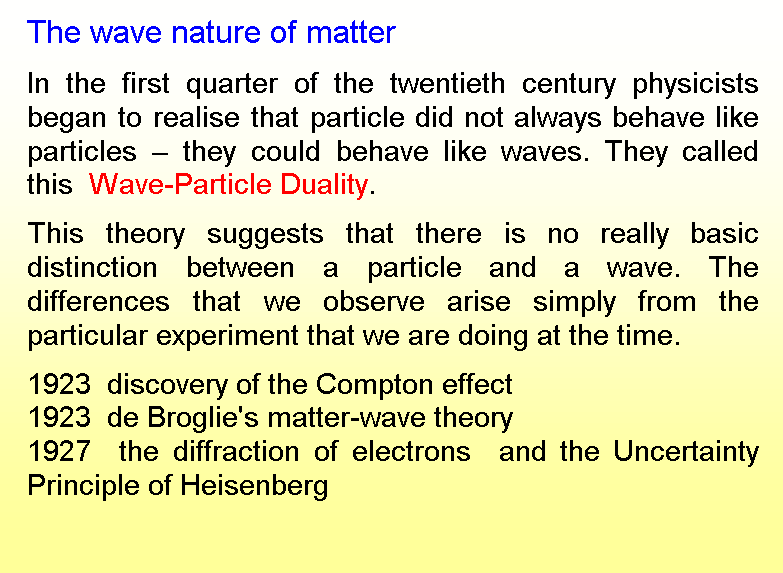 The wave nature of matter

In the first quarter of the twentieth century physicists began to realise that particle did not always behave like particles – they could behave like waves. They called this Wave-Particle Duality.

This theory suggests that there is no really basic distinction between a particle and a wave. The differences that we observe arise simply from the particular experiment that we are doing at the time.

1923 discovery of the Compton effect
1923 de Broglie's matter-wave theory
1927 the diffraction of electrons and the Uncertainty Principle of Heisenberg